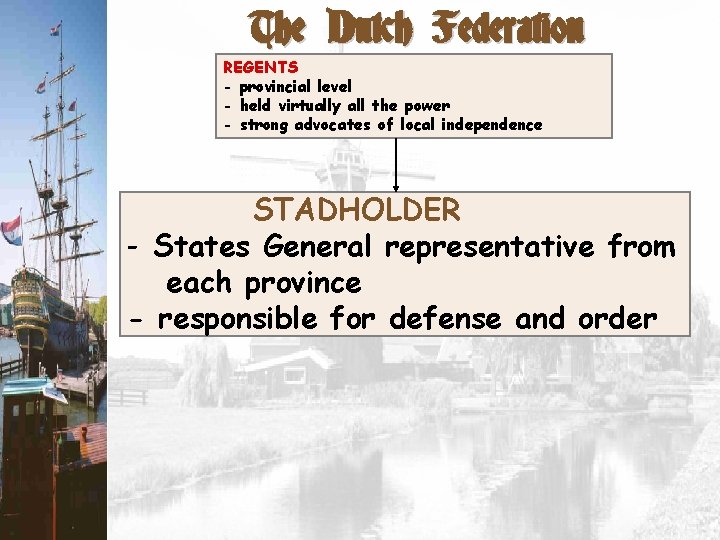 The Dutch Federation

REGENTS
- provincial level
- held virtually all the power
- strong advocates of local independence

STADHOLDER
- States General representative from each province
- responsible for defense and order